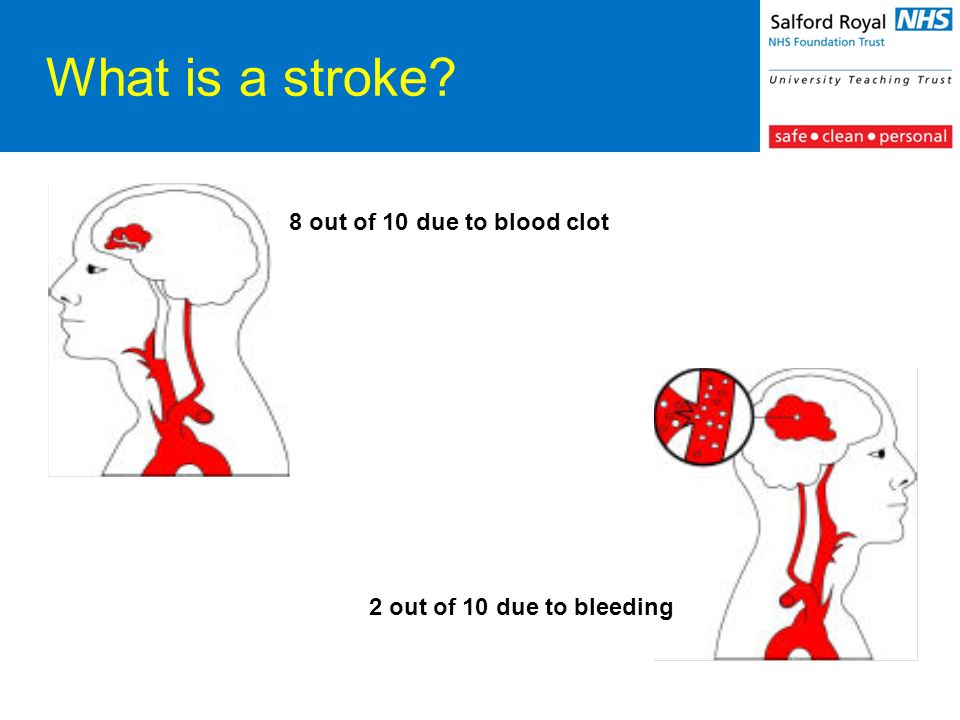 What is a stroke?

Salford Royal NHS
NHS Foundation Trust

University Teaching Trust

safe • clean • personal

8 out of 10 due to blood clot

2 out of 10 due to bleeding